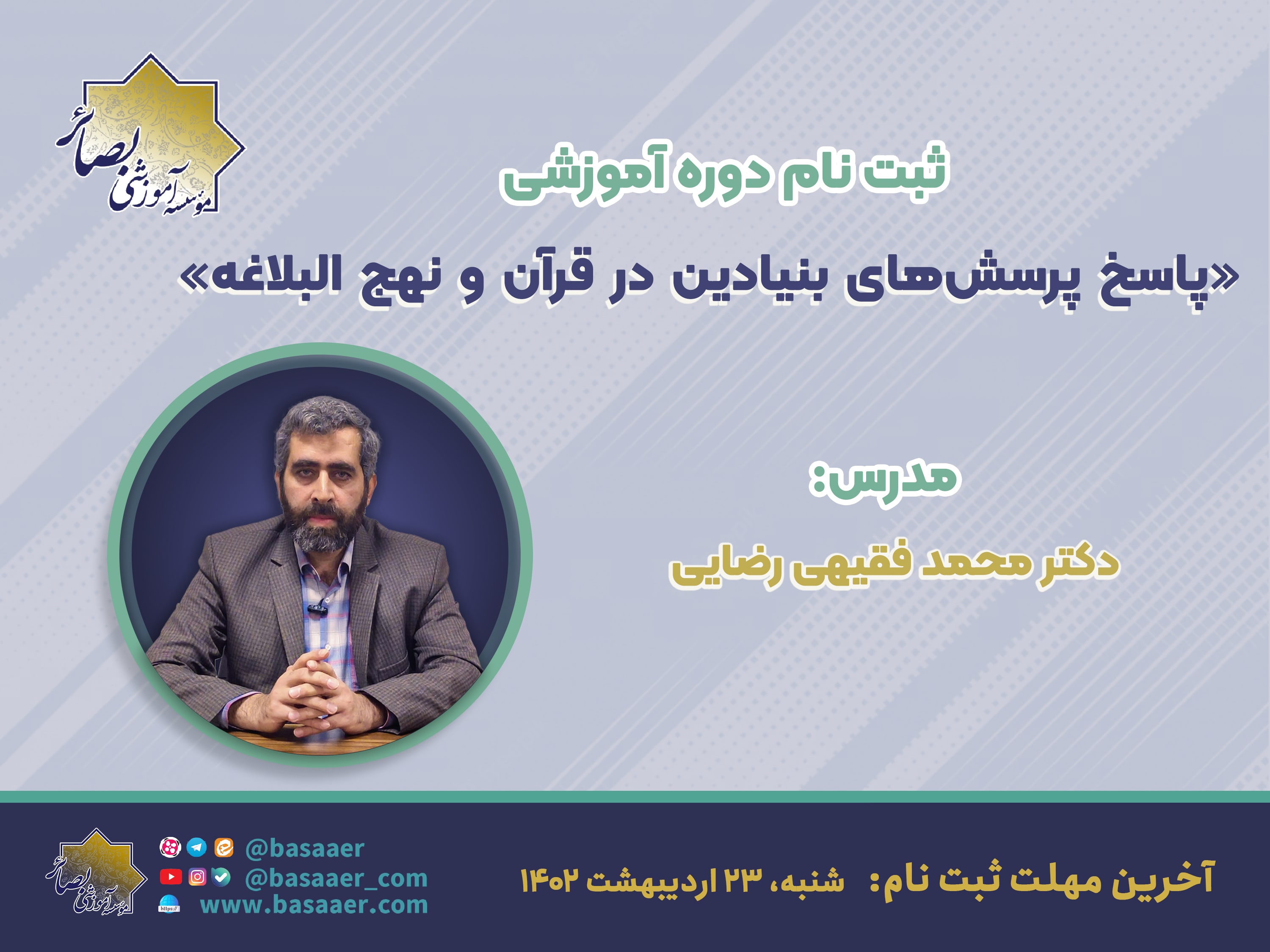 موسسه آموزشی بصائر

ثبت نام دوره آموزشی

«پاسخ پرسش‌های بنیادین در قرآن و نهج البلاغه»

مدرس:

دکتر محمد فقیهی رضایی

موسسه آموزشی بصائر

@basaaer
@basaaer_com
https://
www.basaaer.com

آخرین مهلت ثبت نام: شنبه، ۲۳ اردیبهشت ۱۴۰۲